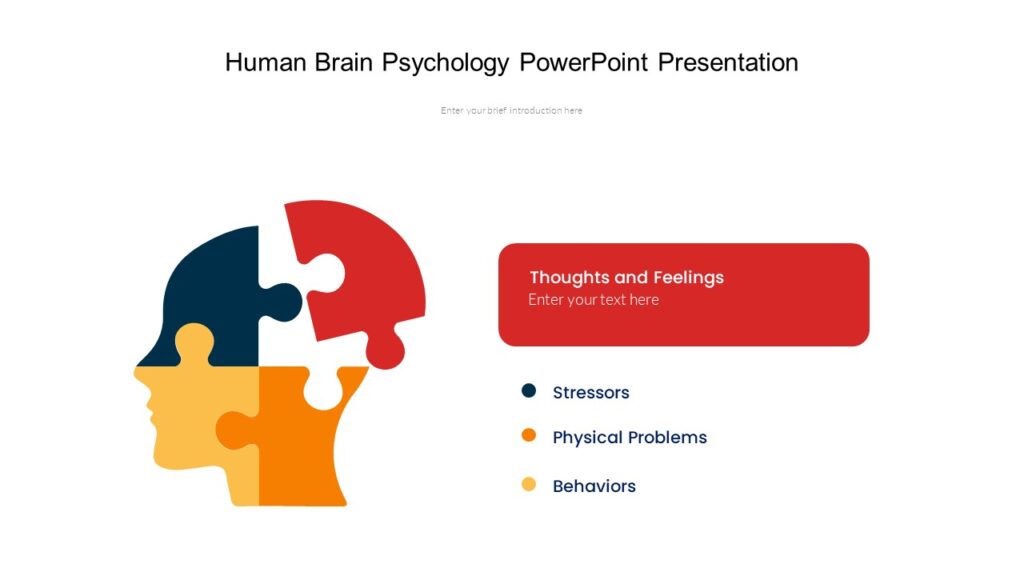 Human Brain Psychology PowerPoint Presentation

Enter your brief introduction here

Thoughts and Feelings
Enter your text here

Stressors

Physical Problems

Behaviors